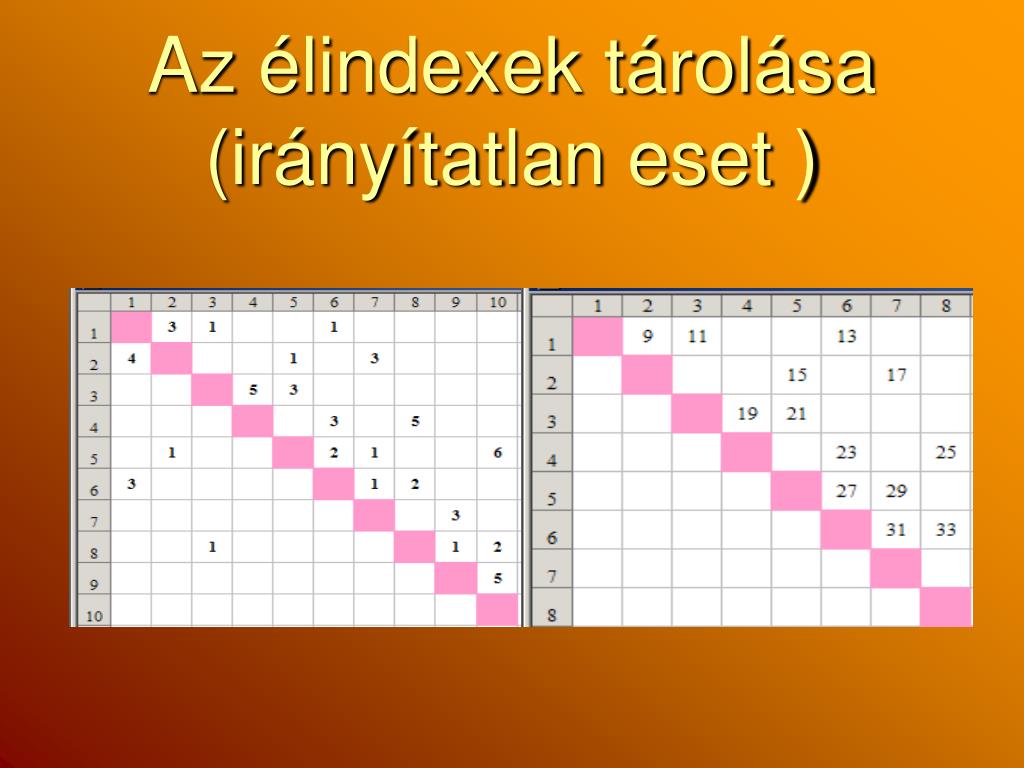 Az élindexek tárolása (irányítatlan eset )

| | 1 | 2 | 3 | 4 | 5 | 6 | 7 | 8 | 9 | 10 |
|---|---|---|---|---|---|---|---|---|---|---|
| 1 | | 3 | 1 | | | 1 | | | | |
| 2 | 4 | | | | 1 | | 3 | | | |
| 3 | | | | 5 | 3 | | | | | |
| 4 | | | | | | 3 | | 5 | | |
| 5 | | 1 | | | | 2 | 1 | | | 6 |
| 6 | 3 | | | | | | 1 | 2 | | |
| 7 | | | | | | | | | 3 | |
| 8 | | | 1 | | | | | | 1 | 2 |
| 9 | | | | | | | | | | 5 |
| 10 | | | | | | | | | | |

| | 1 | 2 | 3 | 4 | 5 | 6 | 7 | 8 |
|---|---|---|---|---|---|---|---|---|
| 1 | | 9 | 11 | | | 13 | | |
| 2 | | | | | 15 | | 17 | |
| 3 | | | | 19 | 21 | | | |
| 4 | | | | | | 23 | | 25 |
| 5 | | | | | | 27 | 29 | |
| 6 | | | | | | | 31 | 33 |
| 7 | | | | | | | | |
| 8 | | | | | | | | |